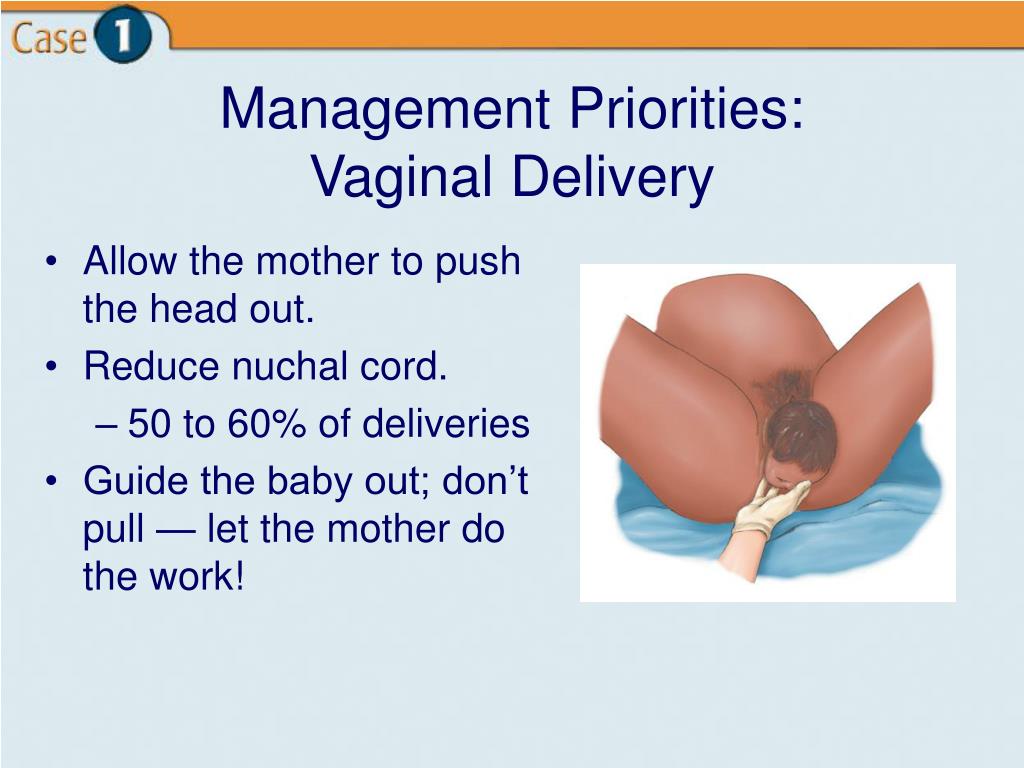 Case 1

Management Priorities:
Vaginal Delivery

• Allow the mother to push the head out.
• Reduce nuchal cord.
– 50 to 60% of deliveries
• Guide the baby out; don’t pull — let the mother do the work!